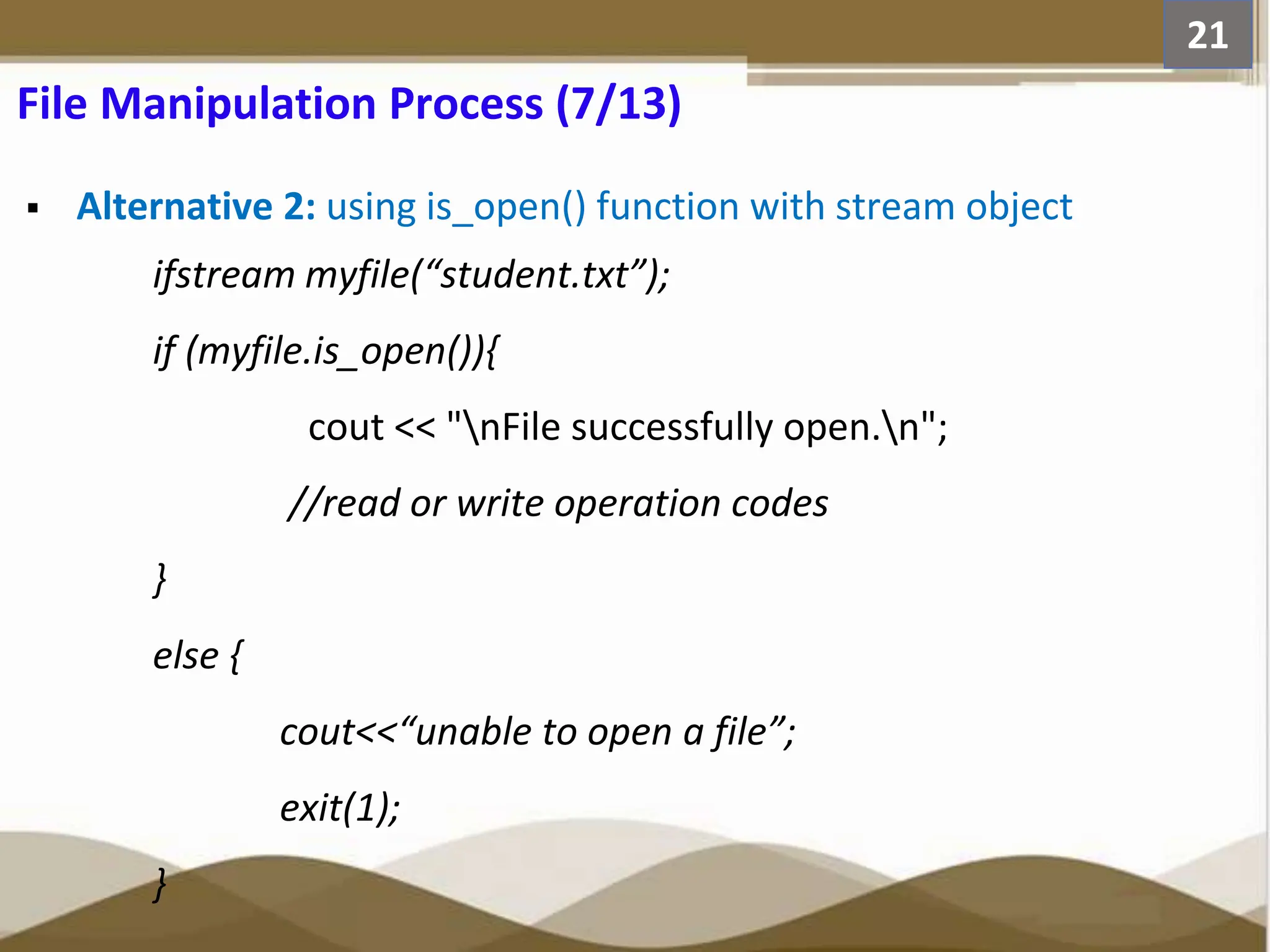 21

File Manipulation Process (7/13)

▪ Alternative 2: using is_open() function with stream object

ifstream myfile(“student.txt”);

if (myfile.is_open()){

cout << "\nFile successfully open.\n";

//read or write operation codes

}

else {

cout<<“unable to open a file”;

exit(1);

}